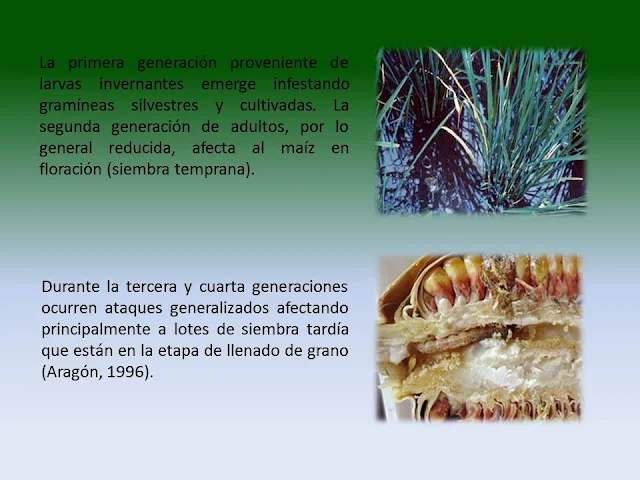 La primera generación proveniente de larvas invernantes emerge infestando gramíneas silvestres y cultivadas. La segunda generación de adultos, por lo general reducida, afecta al maíz en floración (siembra temprana).

Durante la tercera y cuarta generaciones ocurren ataques generalizados afectando principalmente a lotes de siembra tardía que están en la etapa de llenado de grano (Aragón, 1996).